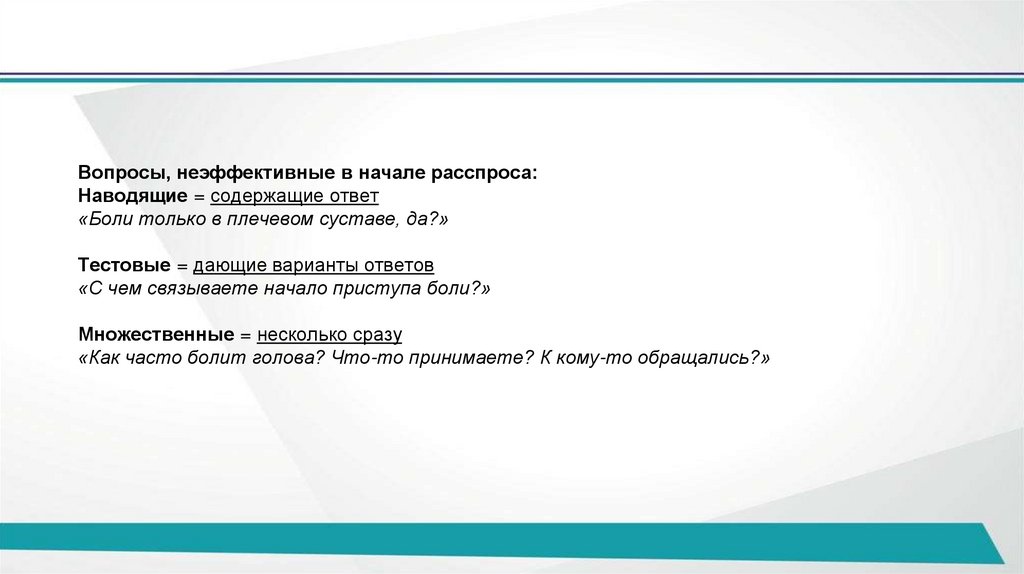 Вопросы, неэффективные в начале расспроса:
Наводящие = содержащие ответ
«Боли только в плечевом суставе, да?»

Тестовые = дающие варианты ответов
«С чем связываете начало приступа боли?»

Множественные = несколько сразу
«Как часто болит голова? Что-то принимаете? К кому-то обращались?»